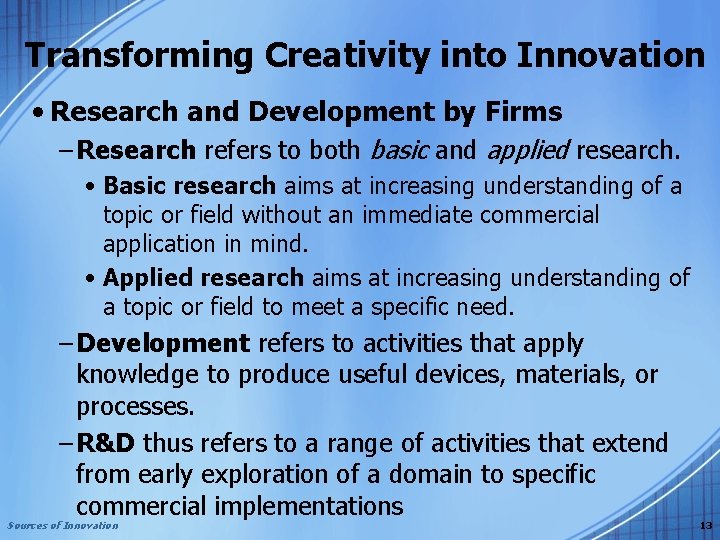 Transforming Creativity into Innovation

• Research and Development by Firms

– Research refers to both basic and applied research.

• Basic research aims at increasing understanding of a topic or field without an immediate commercial application in mind.

• Applied research aims at increasing understanding of a topic or field to meet a specific need.

– Development refers to activities that apply knowledge to produce useful devices, materials, or processes.

– R&D thus refers to a range of activities that extend from early exploration of a domain to specific commercial implementations

Sources of Innovation

13